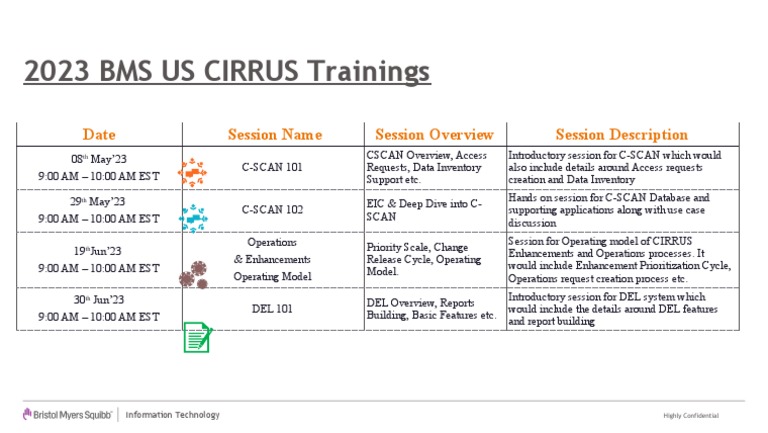 2023 BMS US CIRRUS Trainings

| Date | Session Name | Session Overview | Session Description |
|---|---|---|---|
| 08th May'23 9:00 AM – 10:00 AM EST | C-SCAN 101 | CSCAN Overview, Access Requests, Data Inventory Support etc. | Introductory session for C-SCAN which would also include details around Access requests creation and Data Inventory |
| 29th May'23 9:00 AM – 10:00 AM EST | C-SCAN 102 | EIC & Deep Dive into C-SCAN | Hands on session for C-SCAN Database and supporting applications along with use case discussion |
| 19th Jun'23 9:00 AM – 10:00 AM EST | Operations & Enhancements Operating Model | Priority Scale, Change Release Cycle, Operating Model. | Session for Operating model of CIRRUS Enhancements and Operations processes. It would include Enhancement Prioritization Cycle, Operations request creation process etc. |
| 30th Jun'23 9:00 AM – 10:00 AM EST | DEL 101 | DEL Overview, Reports Building, Basic Features etc. | Introductory session for DEL system which would include the details around DEL features and report building |

Bristol Myers Squibb | Information Technology

Highly Confidential